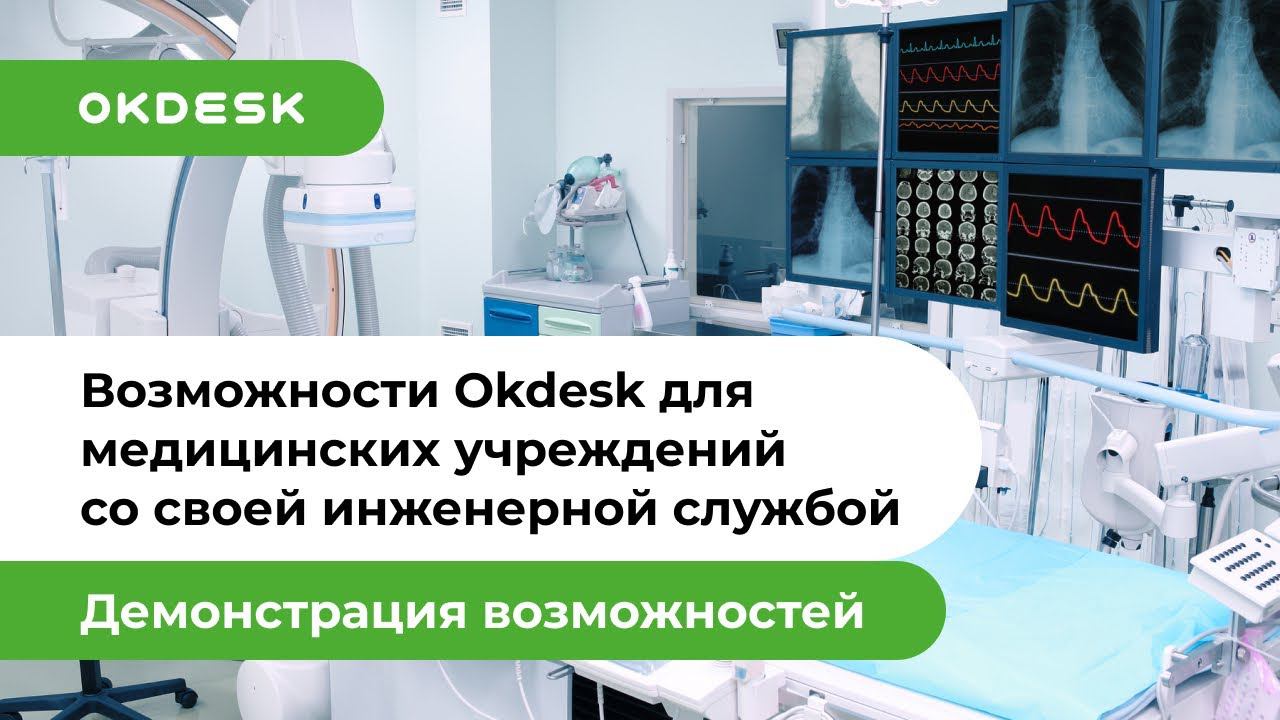 OKDESK

Возможности Okdesk для медицинских учреждений со своей инженерной службой

Демонстрация возможностей